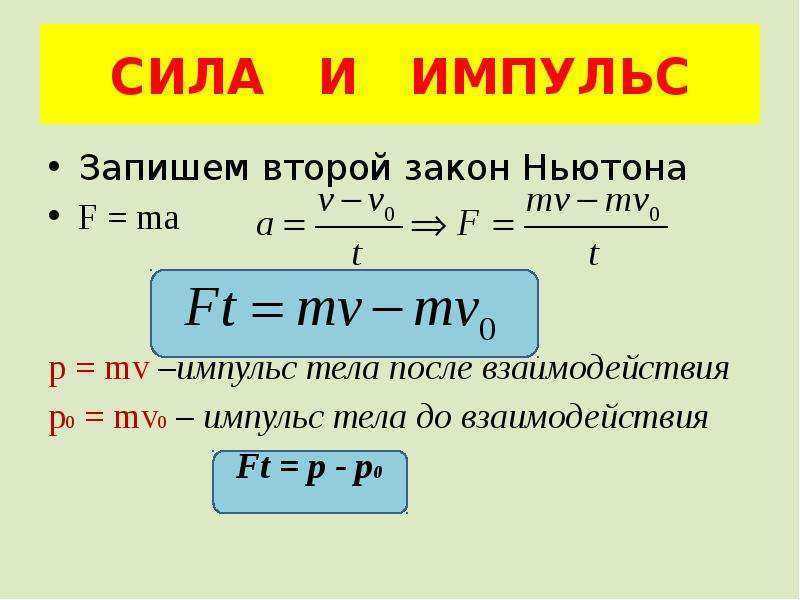 СИЛА И ИМПУЛЬС

• Запишем второй закон Ньютона
• F = ma $a = \frac{v - v_0}{t} \Rightarrow F = \frac{mv - mv_0}{t}$

$Ft = mv - mv_0$

p = mv –импульс тела после взаимодействия
$p_0 = mv_0$ – импульс тела до взаимодействия

$Ft = p - p_0$